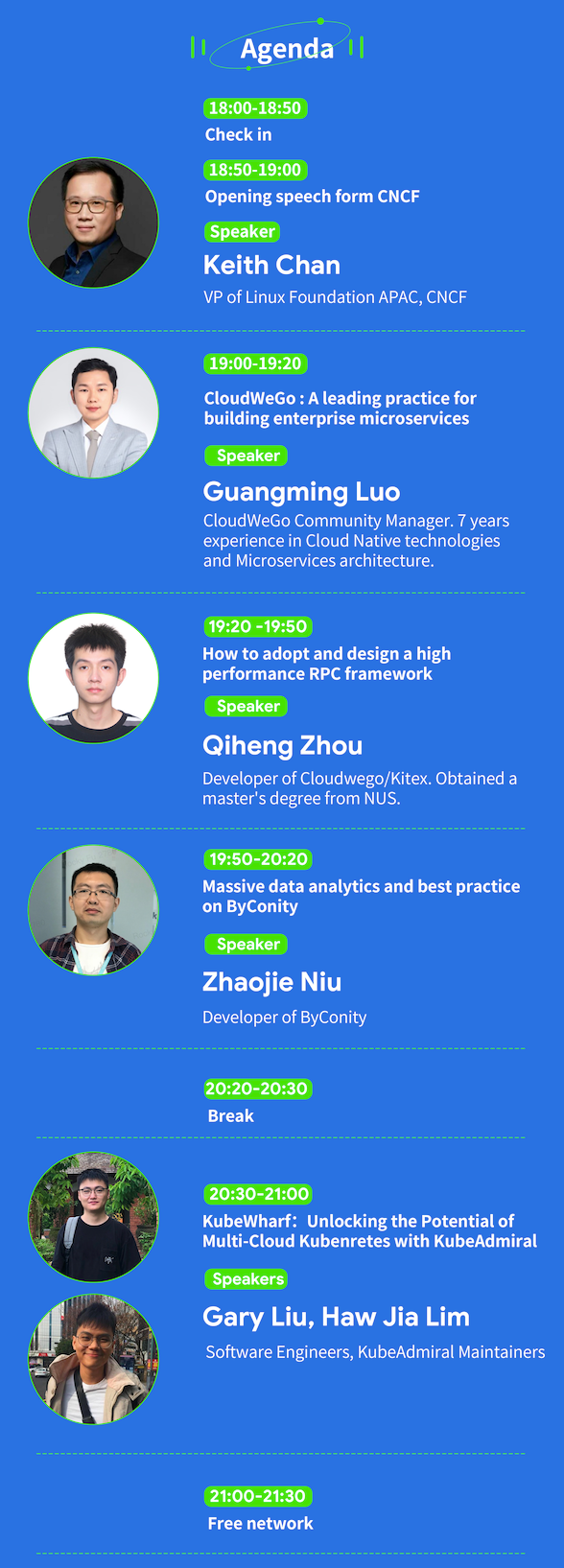 Agenda

18:00-18:50
Check in

18:50-19:00
Opening speech form CNCF
Speaker
Keith Chan
VP of Linux Foundation APAC, CNCF

19:00-19:20
CloudWeGo : A leading practice for building enterprise microservices
Speaker
Guangming Luo
CloudWeGo Community Manager. 7 years experience in Cloud Native technologies and Microservices architecture.

19:20 -19:50
How to adopt and design a high performance RPC framework
Speaker
Qiheng Zhou
Developer of Cloudwego/Kitex. Obtained a master's degree from NUS.

19:50-20:20
Massive data analytics and best practice on ByConity
Speaker
Zhaojie Niu
Developer of ByConity

20:20-20:30
Break

20:30-21:00
KubeWharf: Unlocking the Potential of Multi-Cloud Kubenretes with KubeAdmiral
Speakers
Gary Liu, Haw Jia Lim
Software Engineers, KubeAdmiral Maintainers

21:00-21:30
Free network